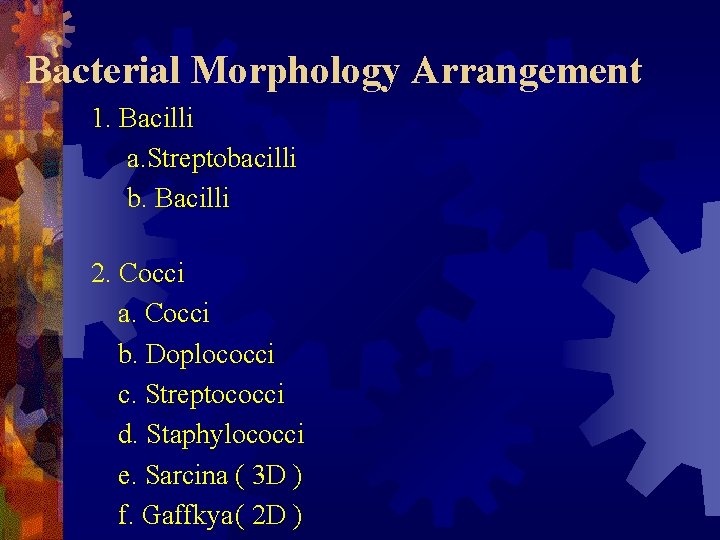 Bacterial Morphology Arrangement

1. Bacilli
a.Streptobacilli
b. Bacilli

2. Cocci
a. Cocci
b. Doplococci
c. Streptococci
d. Staphylococci
e. Sarcina ( 3D )
f. Gaffkya( 2D )